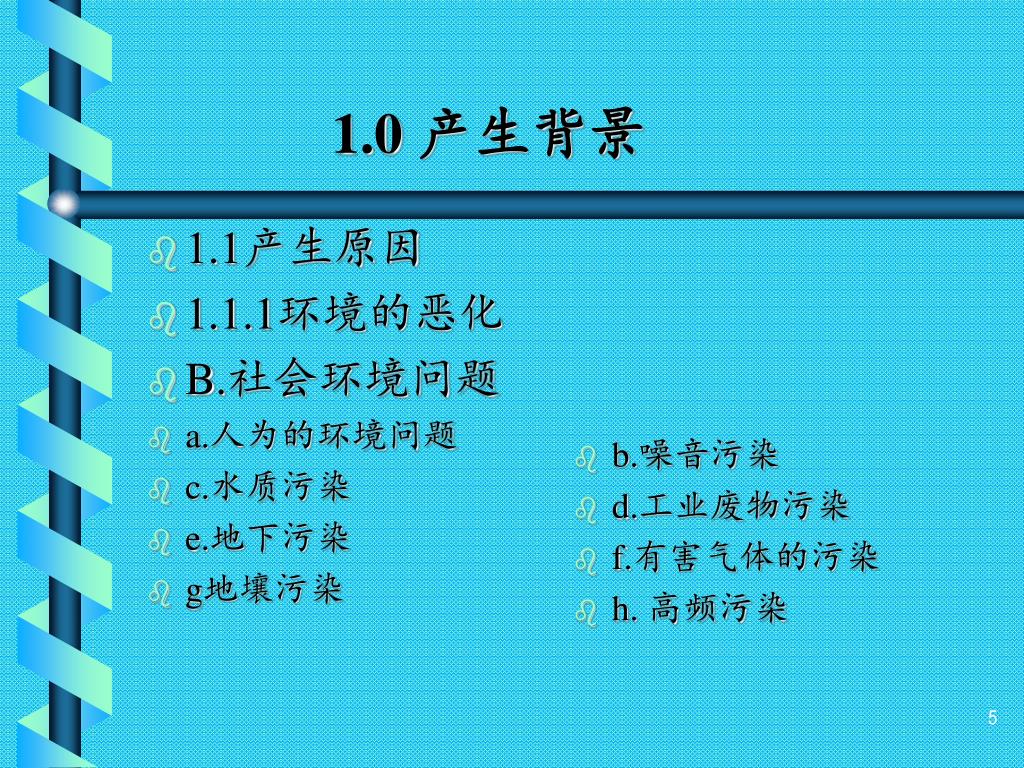 1.0 产生背景

1.1产生原因

1.1.1环境的恶化

B.社会环境问题

a.人为的环境问题

c.水质污染

e.地下污染

g地壤污染

b.噪音污染

d.工业废物污染

f.有害气体的污染

h. 高频污染

5